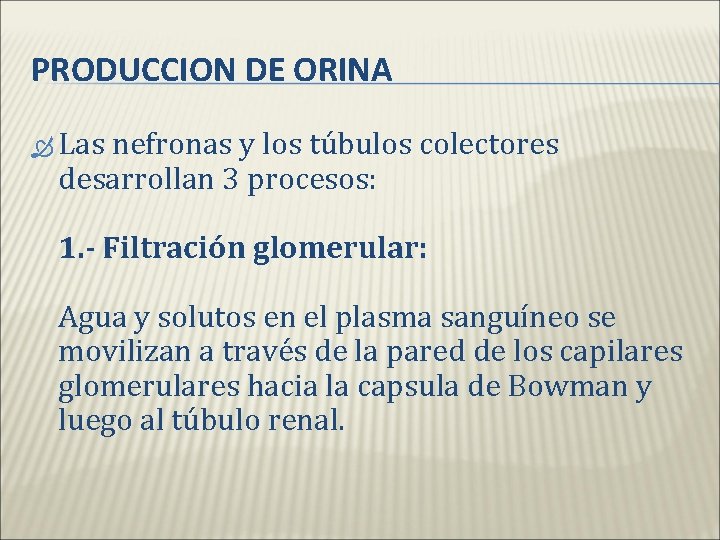 PRODUCCION DE ORINA

Las nefronas y los túbulos colectores desarrollan 3 procesos:

1.- Filtración glomerular:

Agua y solutos en el plasma sanguíneo se movilizan a través de la pared de los capilares glomerulares hacia la capsula de Bowman y luego al túbulo renal.